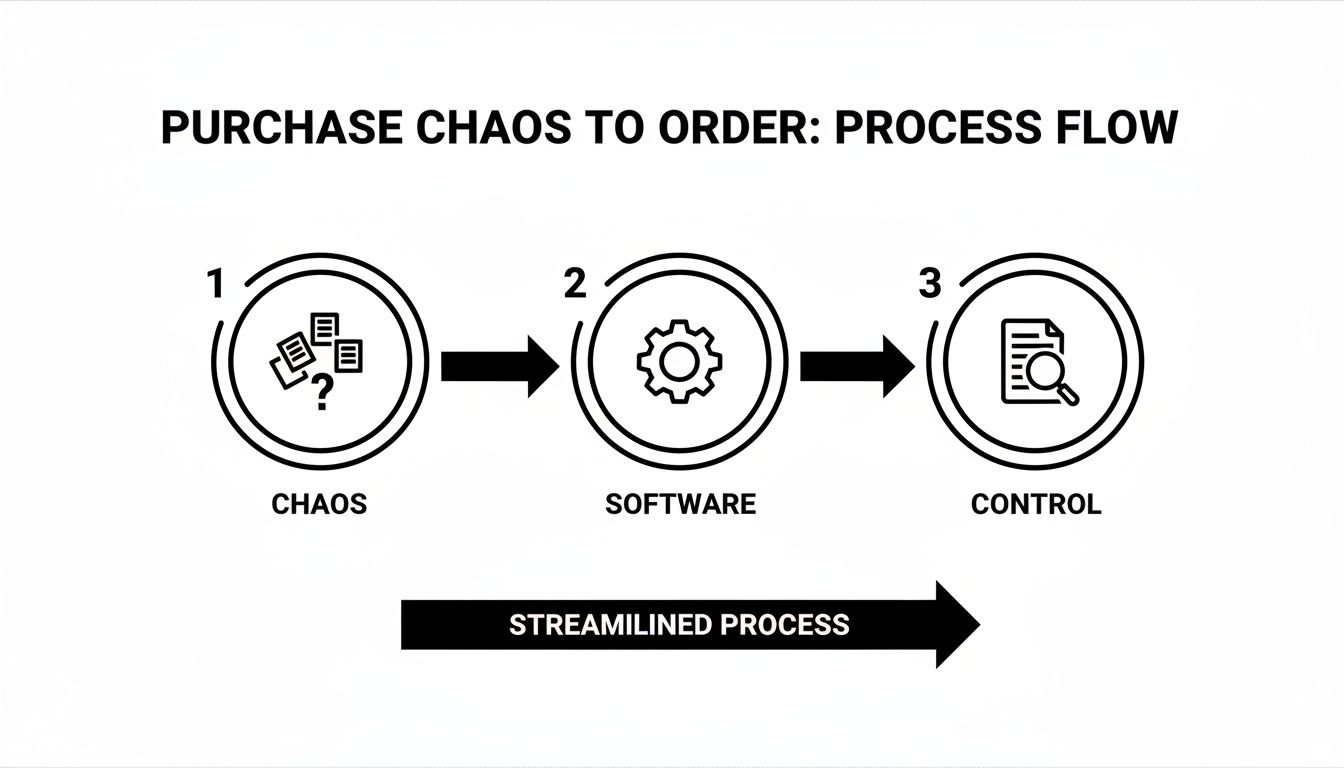 PURCHASE CHAOS TO ORDER: PROCESS FLOW

1

?

CHAOS

2

SOFTWARE

3

CONTROL

STREAMILINED PROCESS